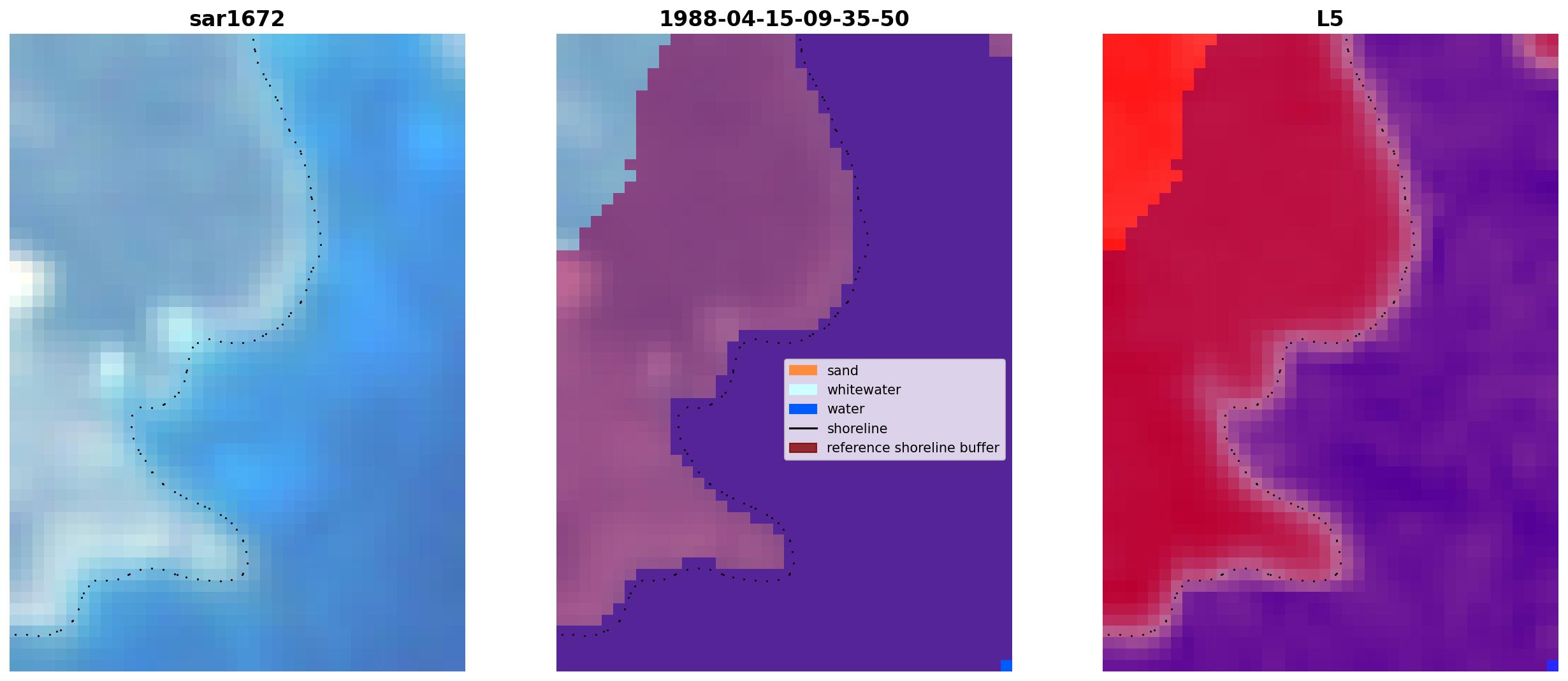 sar1672

1988-04-15-09-35-50

sand
whitewater
water
shoreline
reference shoreline buffer

L5